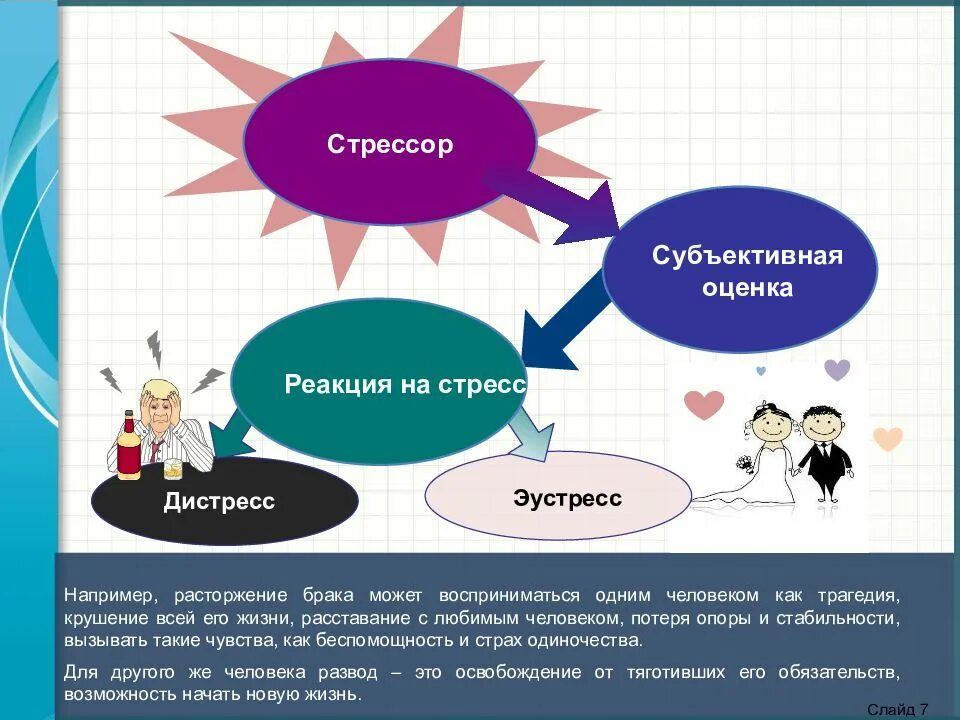 Стрессор

Субъективная оценка

Реакция на стресс

Дистресс

Эустресс

Например, расторжение брака может восприниматься одним человеком как трагедия, крушение всей его жизни, расставание с любимым человеком, потеря опоры и стабильности, вызывать такие чувства, как беспомощность и страх одиночества.

Для другого же человека развод – это освобождение от тяготивших его обязательств, возможность начать новую жизнь.

Слайд 7